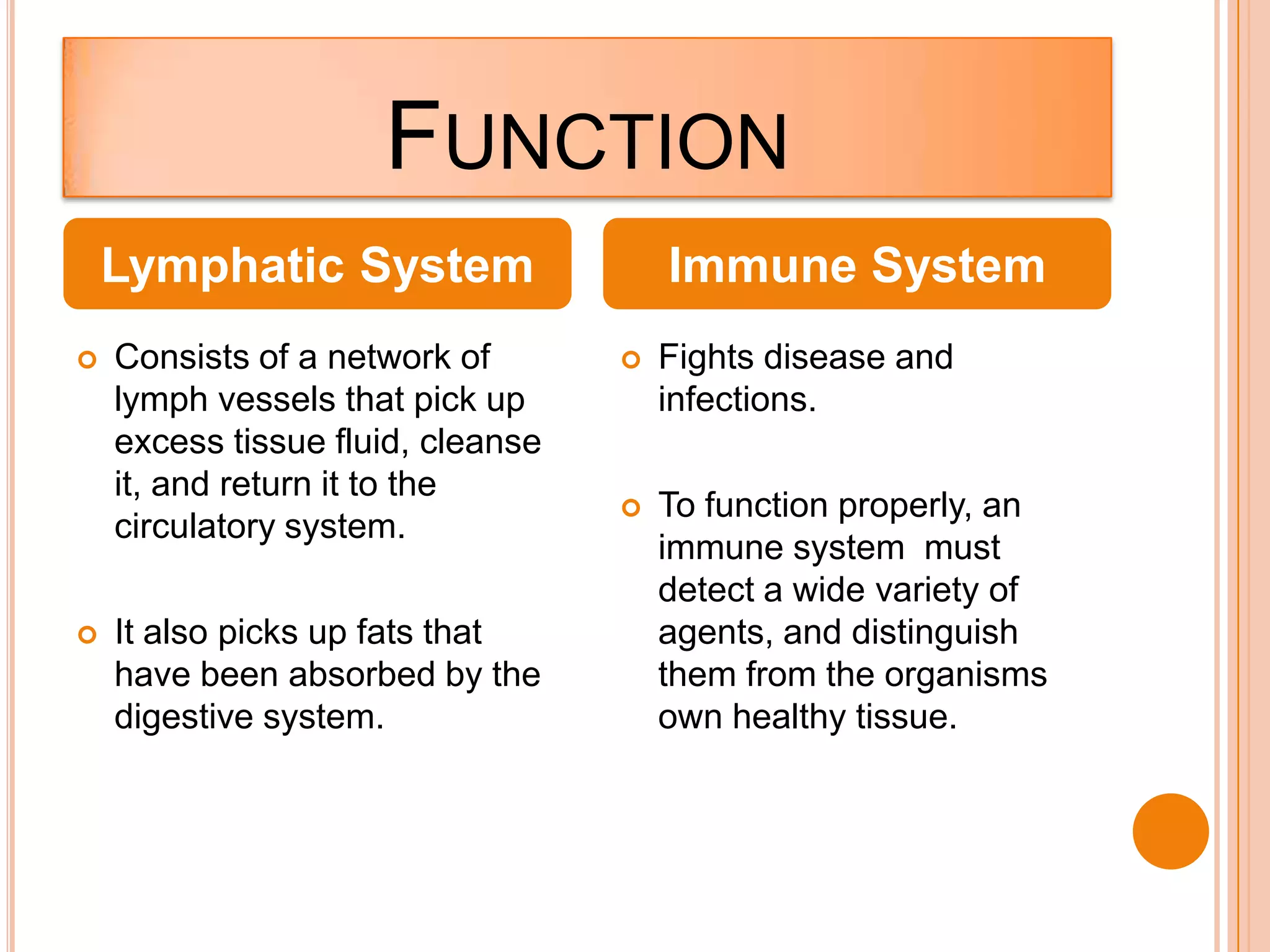 FUNCTION

Lymphatic System

Consists of a network of lymph vessels that pick up excess tissue fluid, cleanse it, and return it to the circulatory system.

It also picks up fats that have been absorbed by the digestive system.

Immune System

Fights disease and infections.

To function properly, an immune system must detect a wide variety of agents, and distinguish them from the organisms own healthy tissue.